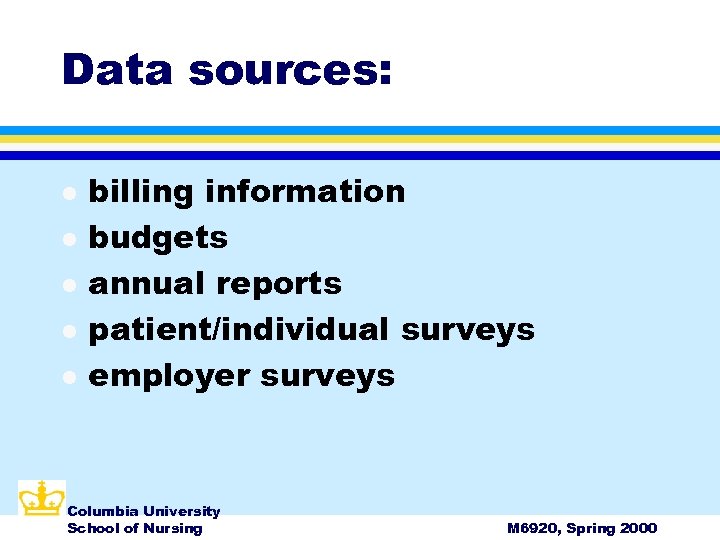 Data sources:

- billing information
- budgets
- annual reports
- patient/individual surveys
- employer surveys

Columbia University
School of Nursing

M6920, Spring 2000